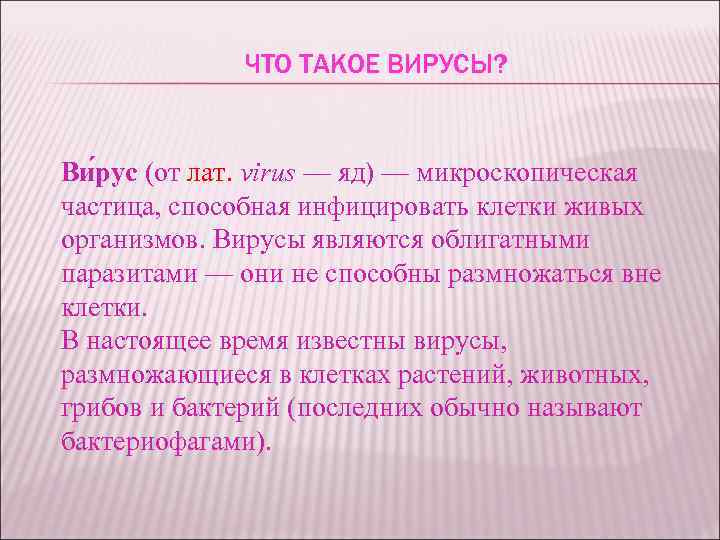 ЧТО ТАКОЕ ВИРУСЫ?

Ви́рус (от лат. virus — яд) — микроскопическая частица, способная инфицировать клетки живых организмов. Вирусы являются облигатными паразитами — они не способны размножаться вне клетки.
В настоящее время известны вирусы, размножающиеся в клетках растений, животных, грибов и бактерий (последних обычно называют бактериофагами).